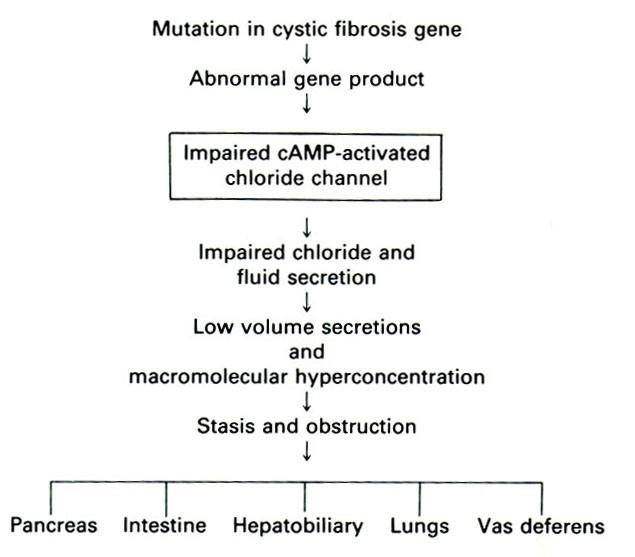 Mutation in cystic fibrosis gene
↓
Abnormal gene product
↓
Impaired cAMP-activated chloride channel
↓
Impaired chloride and fluid secretion
↓
Low volume secretions and macromolecular hyperconcentration
↓
Stasis and obstruction
↓

Pancreas

Intestine

Hepatobiliary

Lungs

Vas deferens